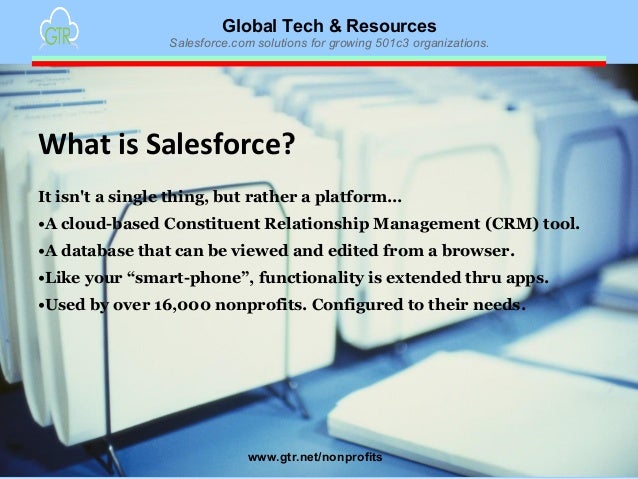 GTR

Global Tech & Resources
Salesforce.com solutions for growing 501c3 organizations.

What is Salesforce?

It isn't a single thing, but rather a platform…
•A cloud-based Constituent Relationship Management (CRM) tool.
•A database that can be viewed and edited from a browser.
•Like your “smart-phone”, functionality is extended thru apps.
•Used by over 16,000 nonprofits. Configured to their needs.

www.gtr.net/nonprofits